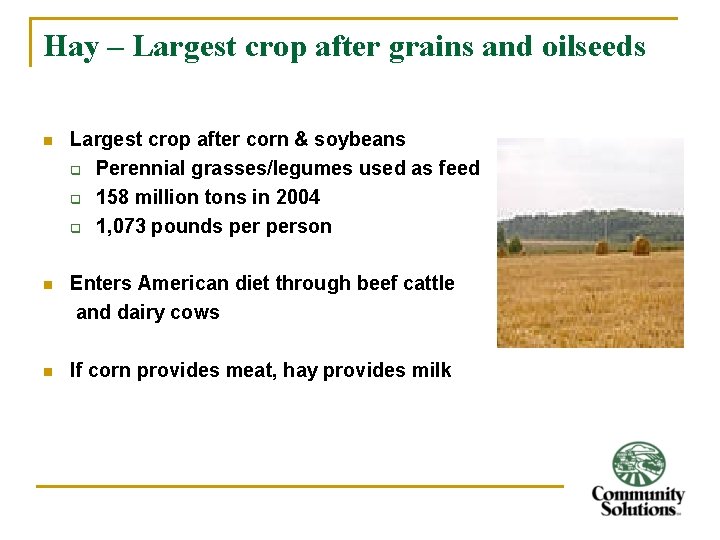 Hay – Largest crop after grains and oilseeds

- Largest crop after corn & soybeans
  - Perennial grasses/legumes used as feed
  - 158 million tons in 2004
  - 1,073 pounds per person

- Enters American diet through beef cattle and dairy cows

- If corn provides meat, hay provides milk

Community Solutions